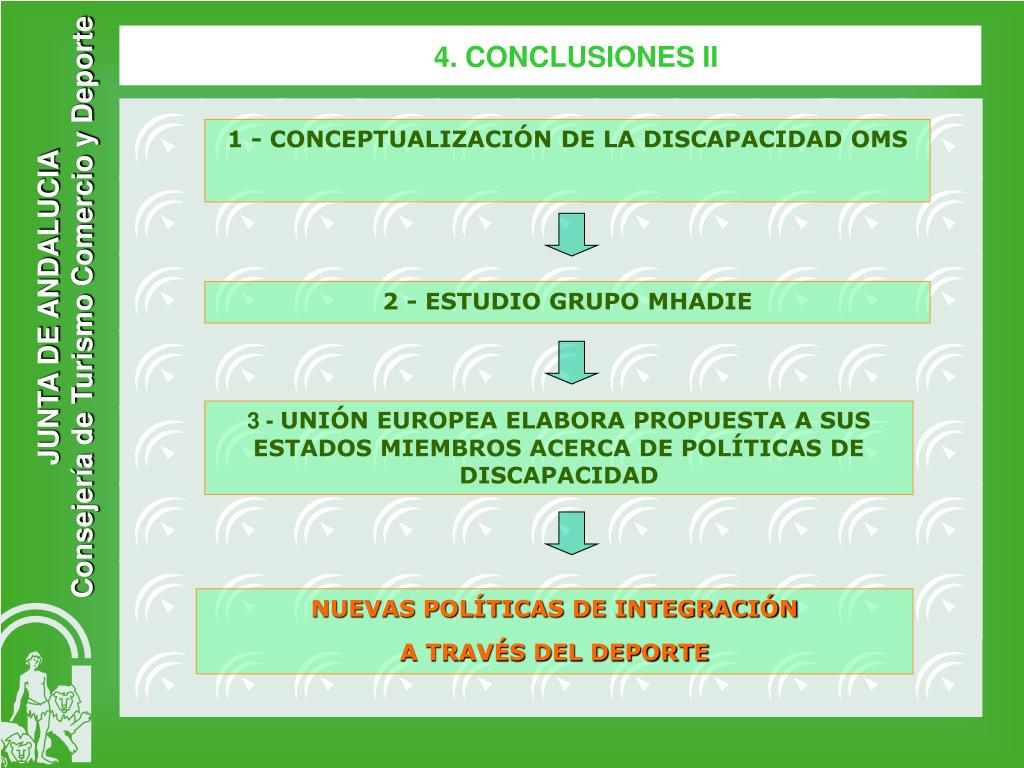 JUNTA DE ANDALUCIA
Consejería de Turísmo Comercio y Deporte

4. CONCLUSIONES II

1 - CONCEPTUALIZACIÓN DE LA DISCAPACIDAD OMS

2 - ESTUDIO GRUPO MHADIE

3 - UNIÓN EUROPEA ELABORA PROPUESTA A SUS ESTADOS MIEMBROS ACERCA DE POLÍTICAS DE DISCAPACIDAD

NUEVAS POLÍTICAS DE INTEGRACIÓN
A TRAVÉS DEL DEPORTE